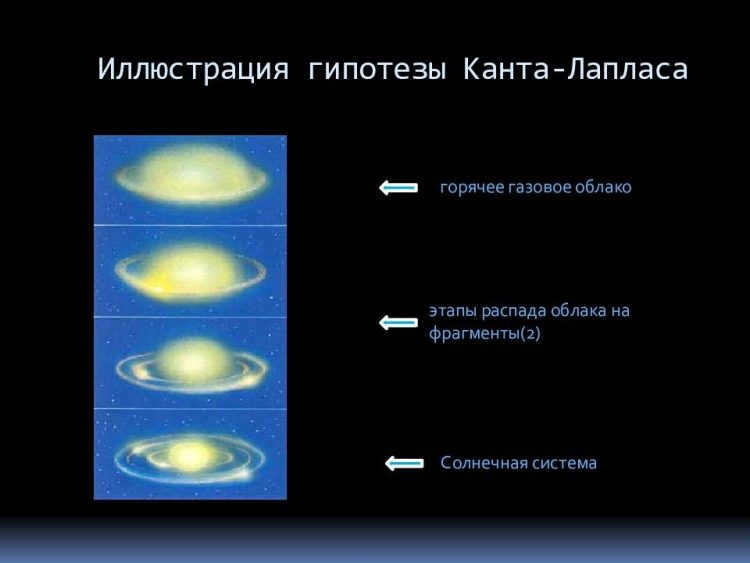 Иллюстрация гипотезы Канта-Лапласа

горячее газовое облако

этапы распада облака на фрагменты(2)

Солнечная система